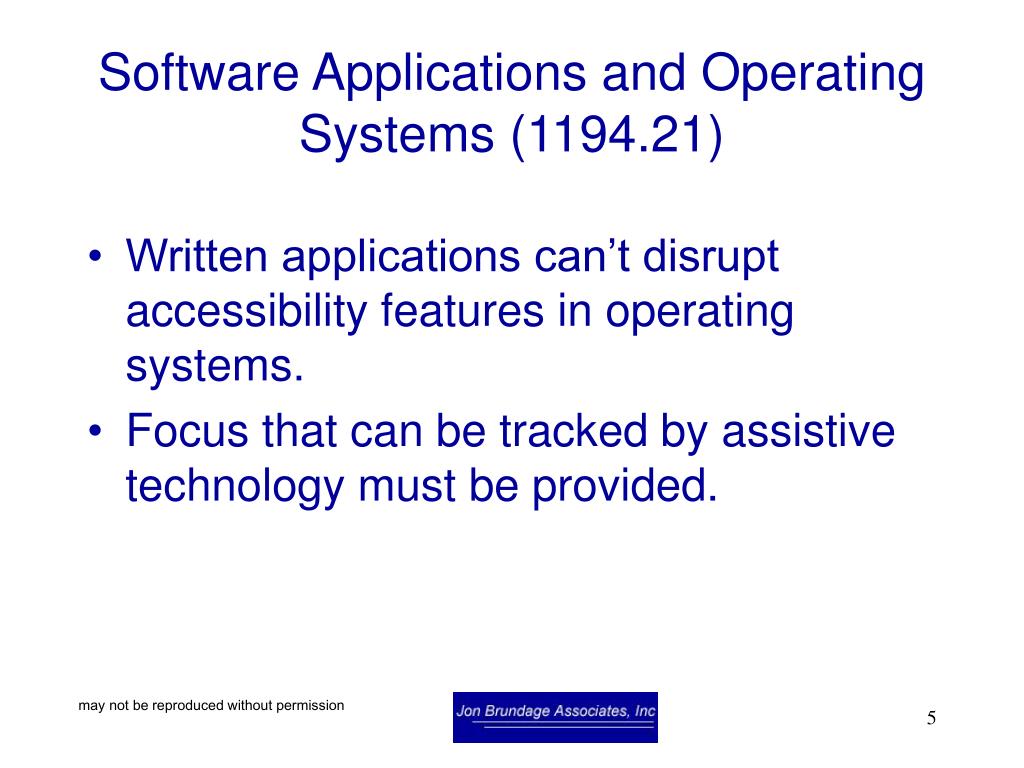 Software Applications and Operating Systems (1194.21)

• Written applications can’t disrupt accessibility features in operating systems.
• Focus that can be tracked by assistive technology must be provided.

may not be reproduced without permission

Jon Brundage Associates, Inc

5